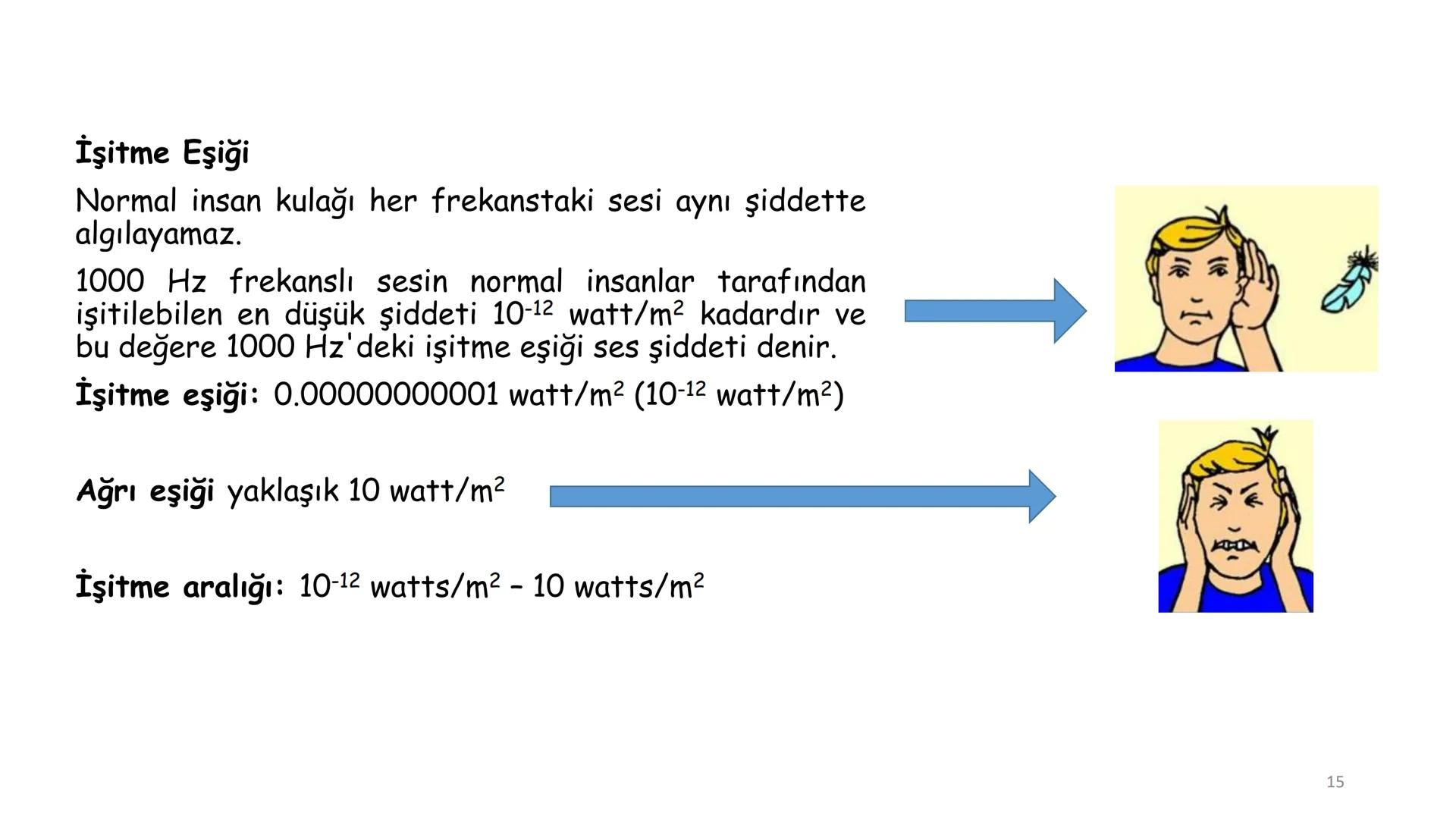 İşitme Eşiği

Normal insan kulağı her frekanstaki sesi aynı şiddette algılayamaz.

1000 Hz frekanslı sesin normal insanlar tarafından işitilebilen en düşük şiddeti $10^{-12}$ watt/$m^2$ kadardır ve bu değere 1000 Hz'deki işitme eşiği ses şiddeti denir.

İşitme eşiği: 0.00000000001 watt/$m^2$ ($10^{-12}$ watt/$m^2$)

Ağrı eşiği yaklaşık 10 watt/$m^2$

İşitme aralığı: $10^{-12}$ watts/$m^2$ – 10 watts/$m^2$

15